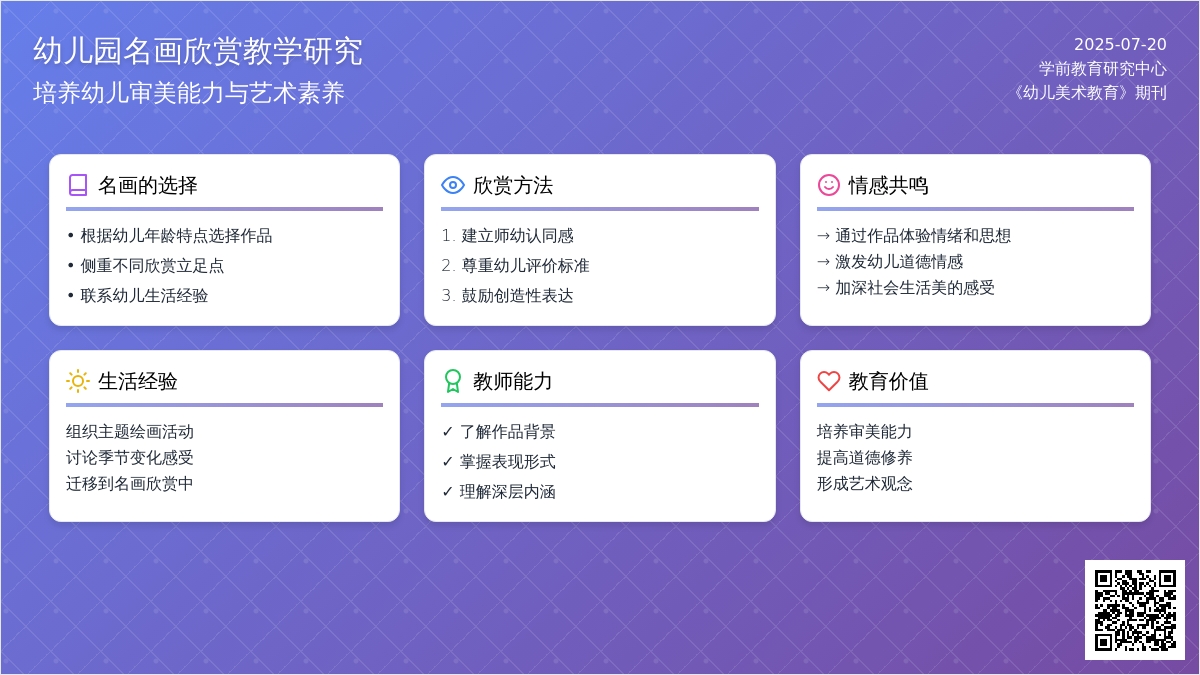 幼儿园名画欣赏教学研究
培养幼儿审美能力与艺术素养

2025-07-20
学前教育研究中心
《幼儿美术教育》期刊

名画的选择
• 根据幼儿年龄特点选择作品
• 侧重不同欣赏立足点
• 联系幼儿生活经验

欣赏方法
1. 建立师幼认同感
2. 尊重幼儿评价标准
3. 鼓励创造性表达

情感共鸣
→ 通过作品体验情绪和思想
→ 激发幼儿道德情感
→ 加深社会生活美的感受

生活经验
组织主题绘画活动
讨论季节变化感受
迁移到名画欣赏中

教师能力
✓ 了解作品背景
✓ 掌握表现形式
✓ 理解深层内涵

教育价值
培养审美能力
提高道德修养
形成艺术观念